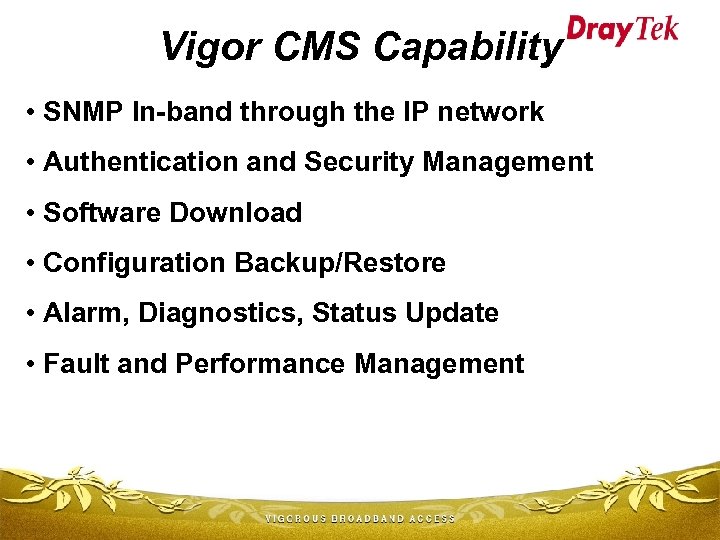 Vigor CMS Capability

DrayTek

• SNMP In-band through the IP network

• Authentication and Security Management

• Software Download

• Configuration Backup/Restore

• Alarm, Diagnostics, Status Update

• Fault and Performance Management

VIGOROUS BROADBAND ACCESS